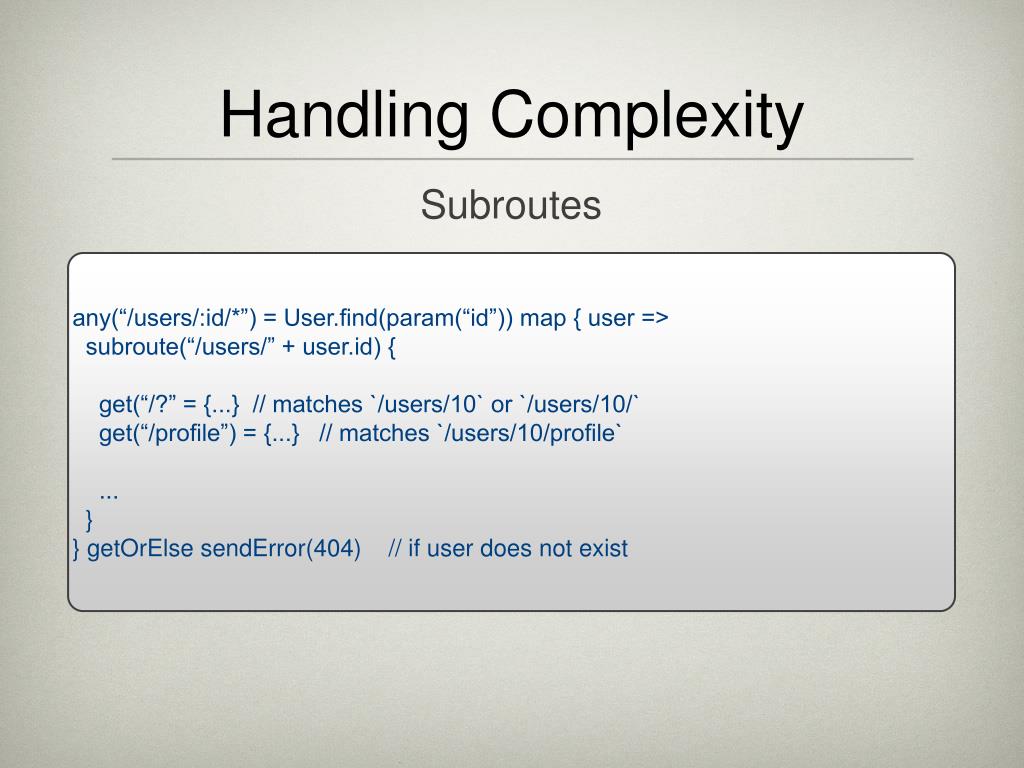 Handling Complexity

Subroutes

any(“/users/:id/*”) = User.find(param(“id”)) map { user =>
  subroute(“/users/” + user.id) {

    get(“/?” = {...}  // matches `/users/10` or `/users/10/`
    get(“/profile”) = {...}   // matches `/users/10/profile`

    ...
  }
} getOrElse sendError(404)    // if user does not exist